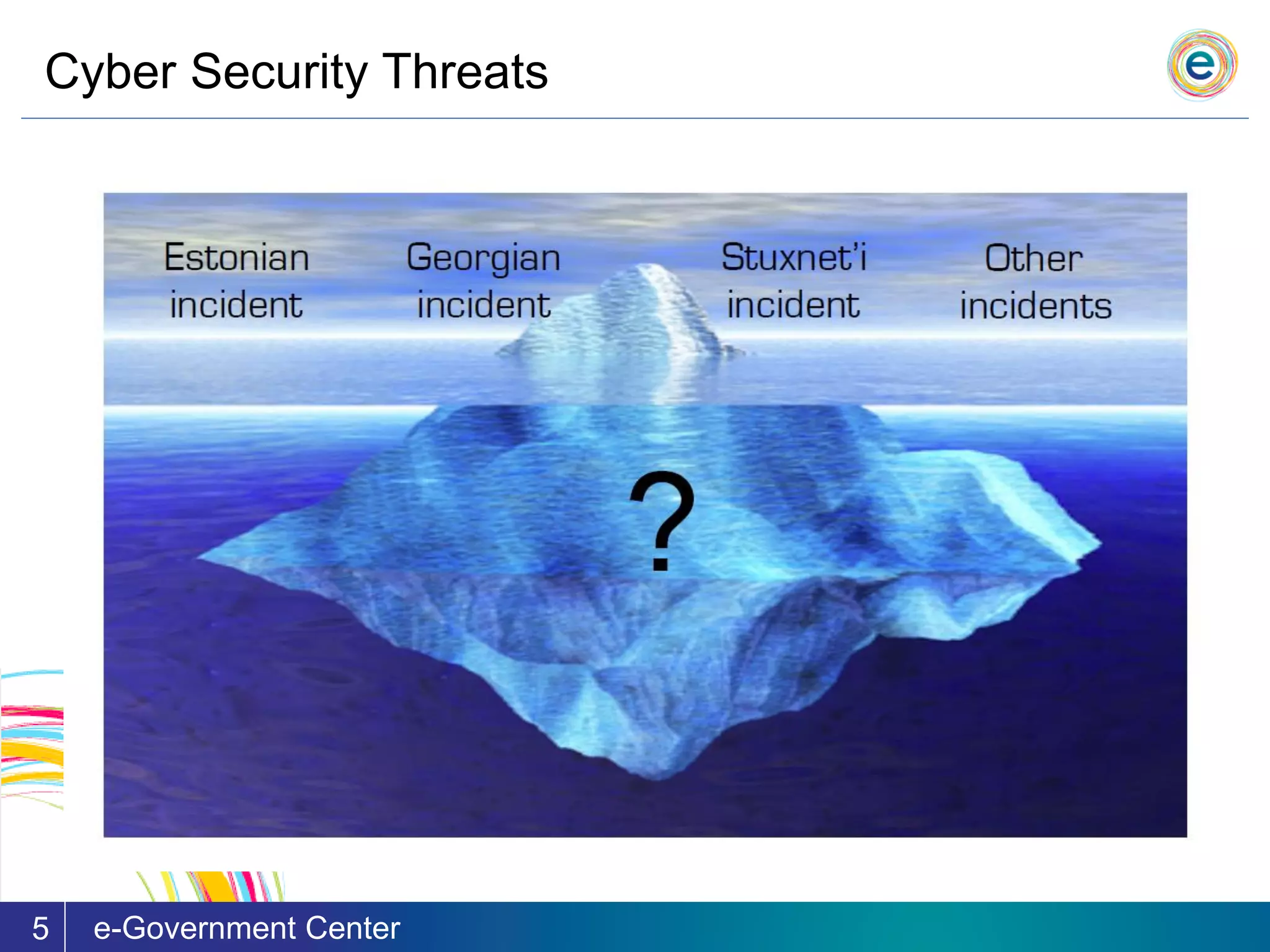 Cyber Security Threats

e

Estonian incident

Georgian incident

Stuxnet'i incident

Other incidents

?

5

e-Government Center